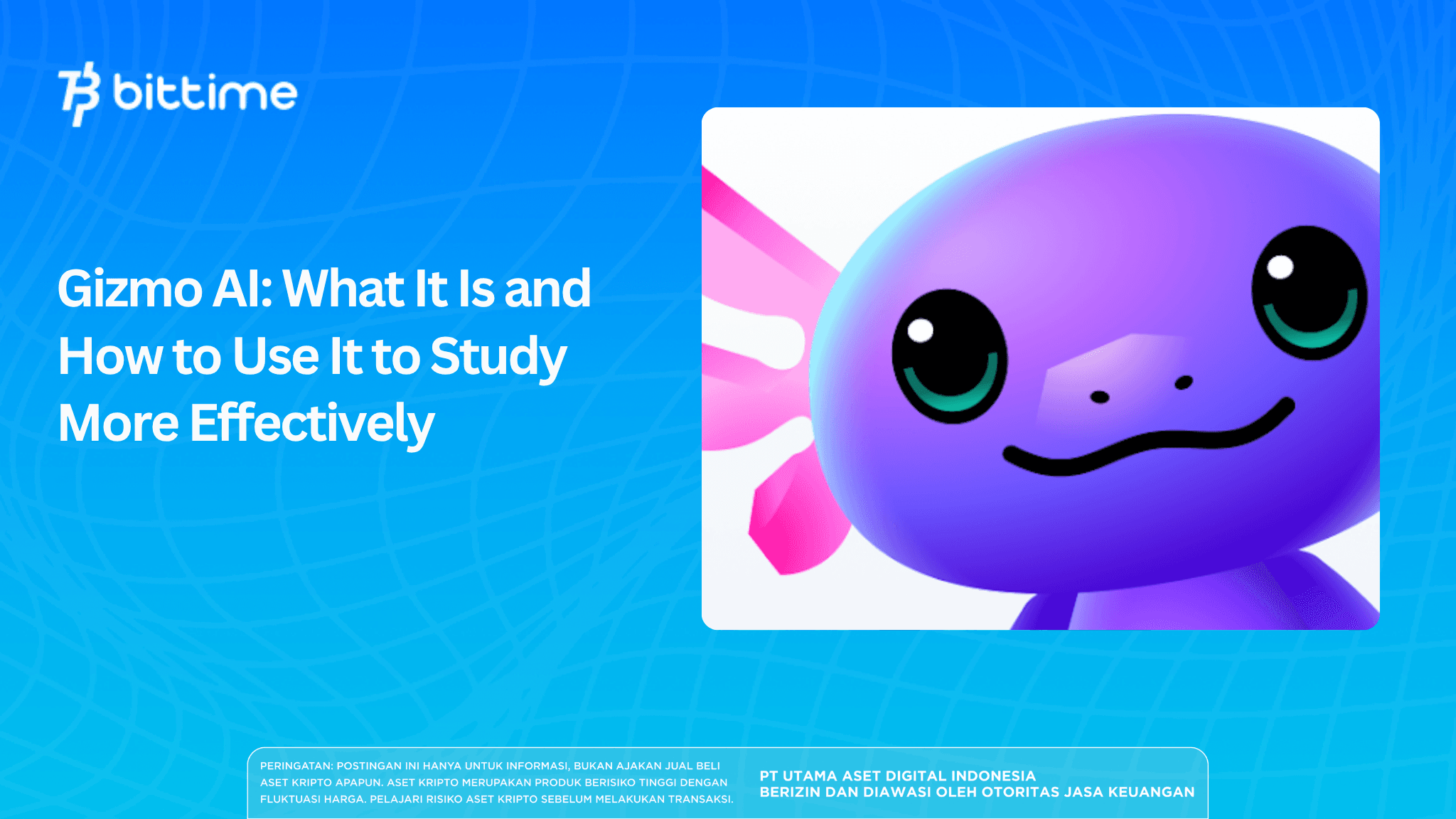 bittime

Gizmo AI: What It Is and How to Use It to Study More Effectively

PERINGATAN: POSTINGAN INI HANYA UNTUK INFORMASI, BUKAN AJAKAN JUAL BELI ASET KRIPTO APAPUN. ASET KRIPTO MERUPAKAN PRODUK BERISIKO TINGGI DENGAN FLUKTUASI HARGA. PELAJARI RISIKO ASET KRIPTO SEBELUM MELAKUKAN TRANSAKSI.

PT UTAMA ASET DIGITAL INDONESIA
BERIZIN DAN DIAWASI OLEH OTORITAS JASA KEUANGAN